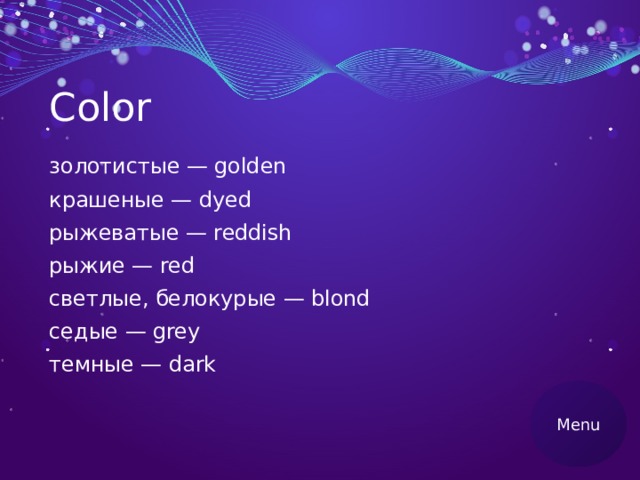 Color

золотистые — golden
крашеные — dyed
рыжеватые — reddish
рыжие — red
светлые, белокурые — blond
седые — grey
темные — dark

Menu